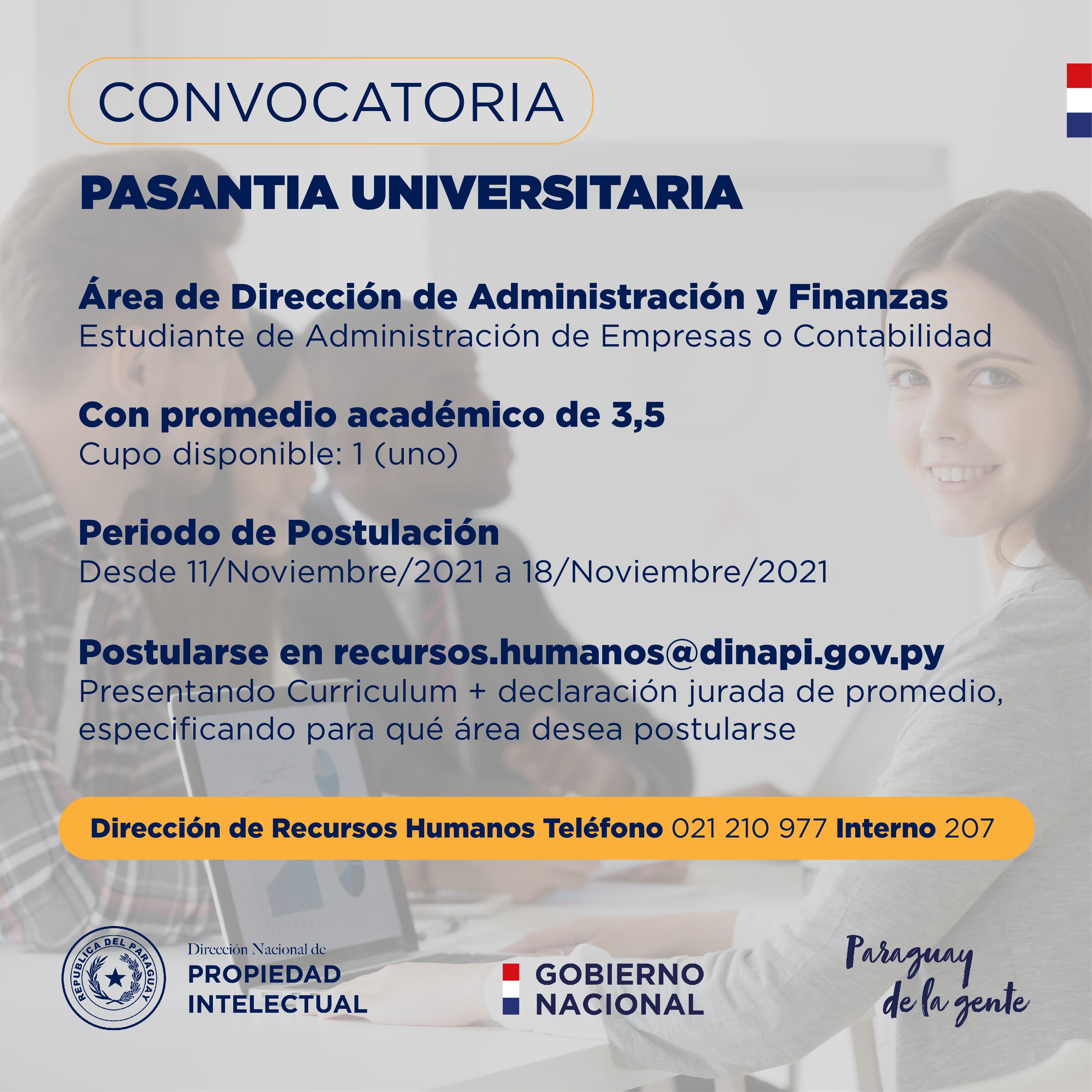 CONVOCATORIA

PASANTIA UNIVERSITARIA

Área de Dirección de Administración y Finanzas
Estudiante de Administración de Empresas o Contabilidad

Con promedio académico de 3,5
Cupo disponible: 1 (uno)

Periodo de Postulación
Desde 11/Noviembre/2021 a 18/Noviembre/2021

Postularse en recursos.humanos@dinapi.gov.py
Presentando Curriculum + declaración jurada de promedio, especificando para qué área desea postularse

Dirección de Recursos Humanos Teléfono 021 210 977 Interno 207

REPUBLICA DEL PARAGUAY

Dirección Nacional de
PROPIEDAD
INTELECTUAL

GOBIERNO
NACIONAL

Paraguay
de la gente